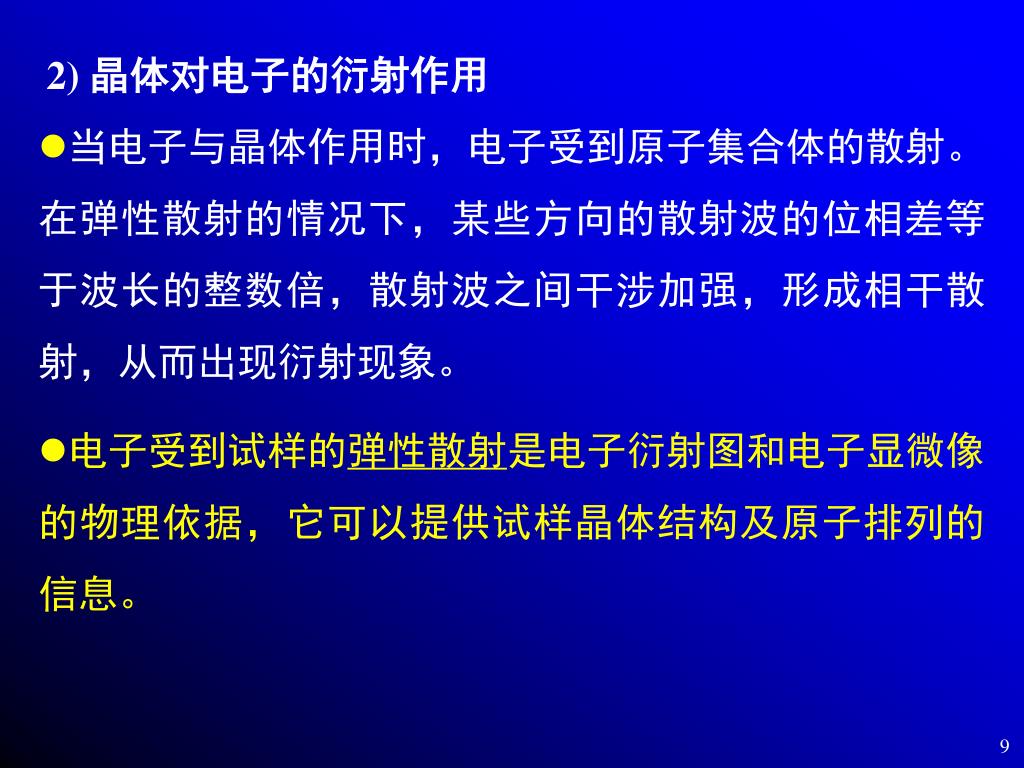 2) 晶体对电子的衍射作用

●当电子与晶体作用时，电子受到原子集合体的散射。在弹性散射的情况下，某些方向的散射波的位相差等于波长的整数倍，散射波之间干涉加强，形成相干散射，从而出现衍射现象。

●电子受到试样的弹性散射是电子衍射图和电子显微像的物理依据，它可以提供试样晶体结构及原子排列的信息。

9